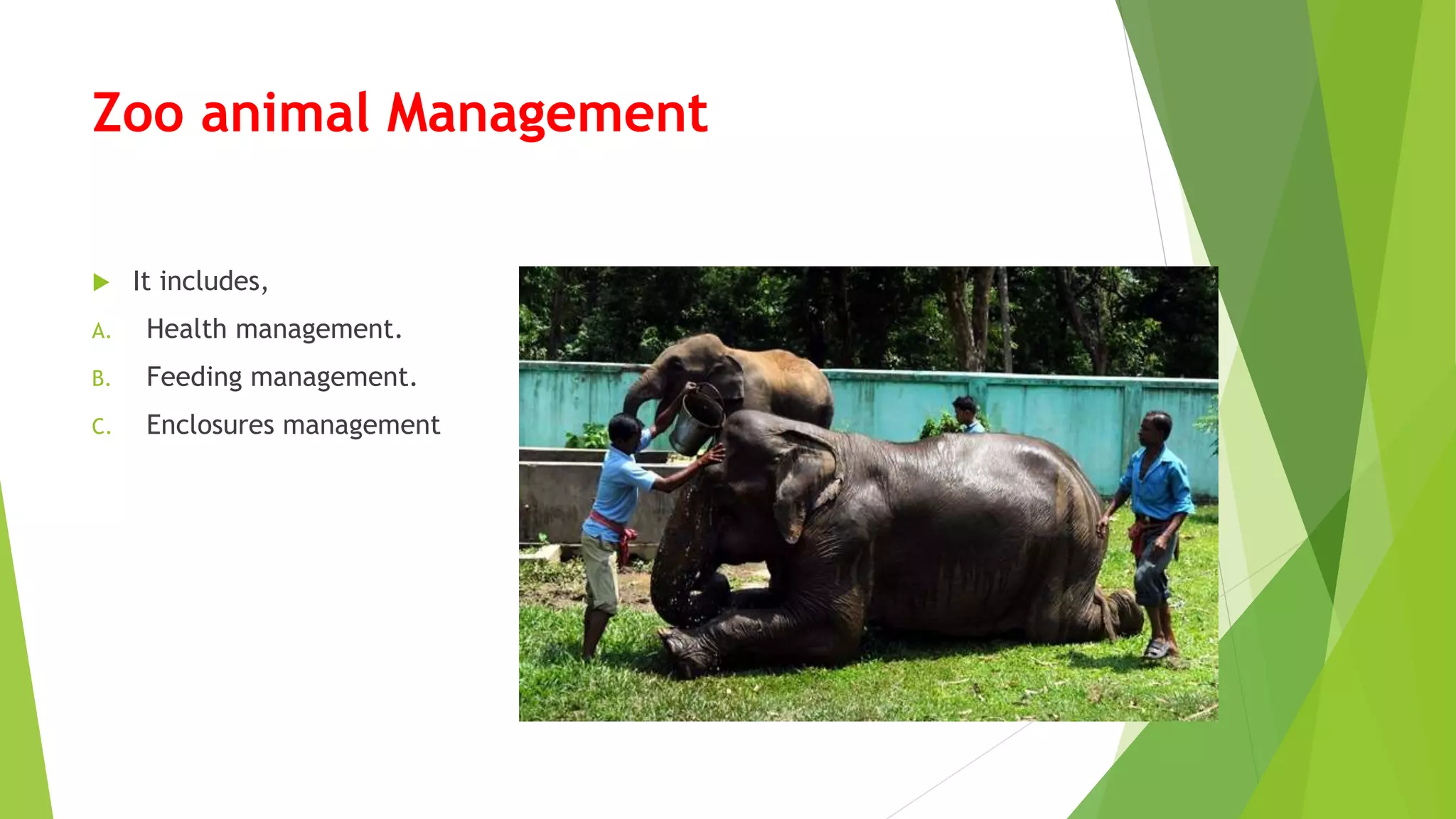 Zoo animal Management

It includes,

A. Health management.

B. Feeding management.

C. Enclosures management